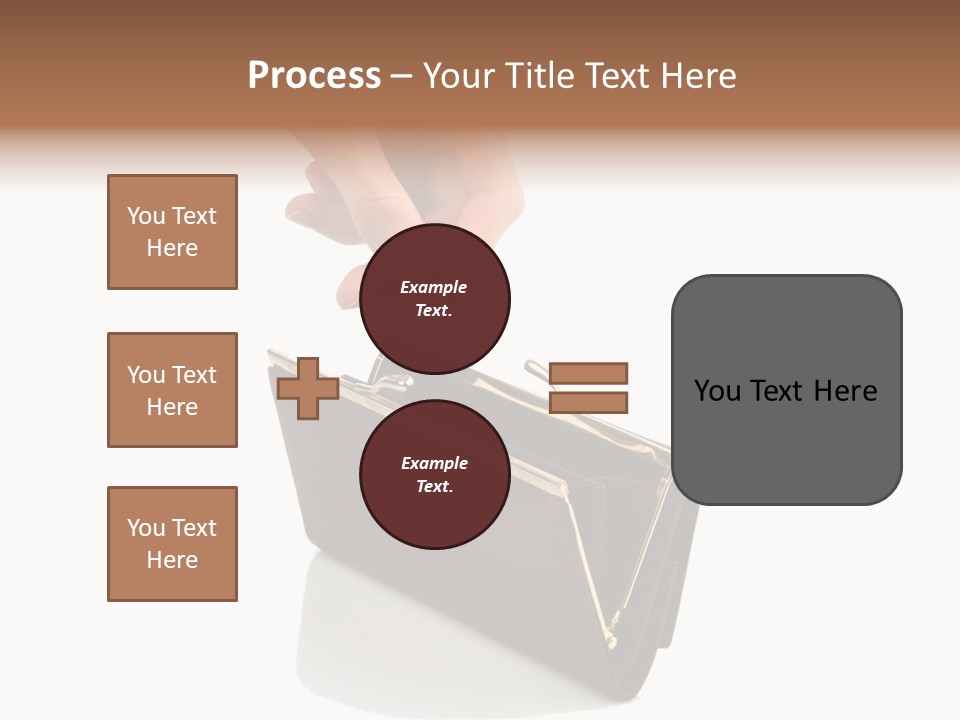 Process – Your Title Text Here

You Text Here

You Text Here

You Text Here

Example Text.

Example Text.

You Text Here